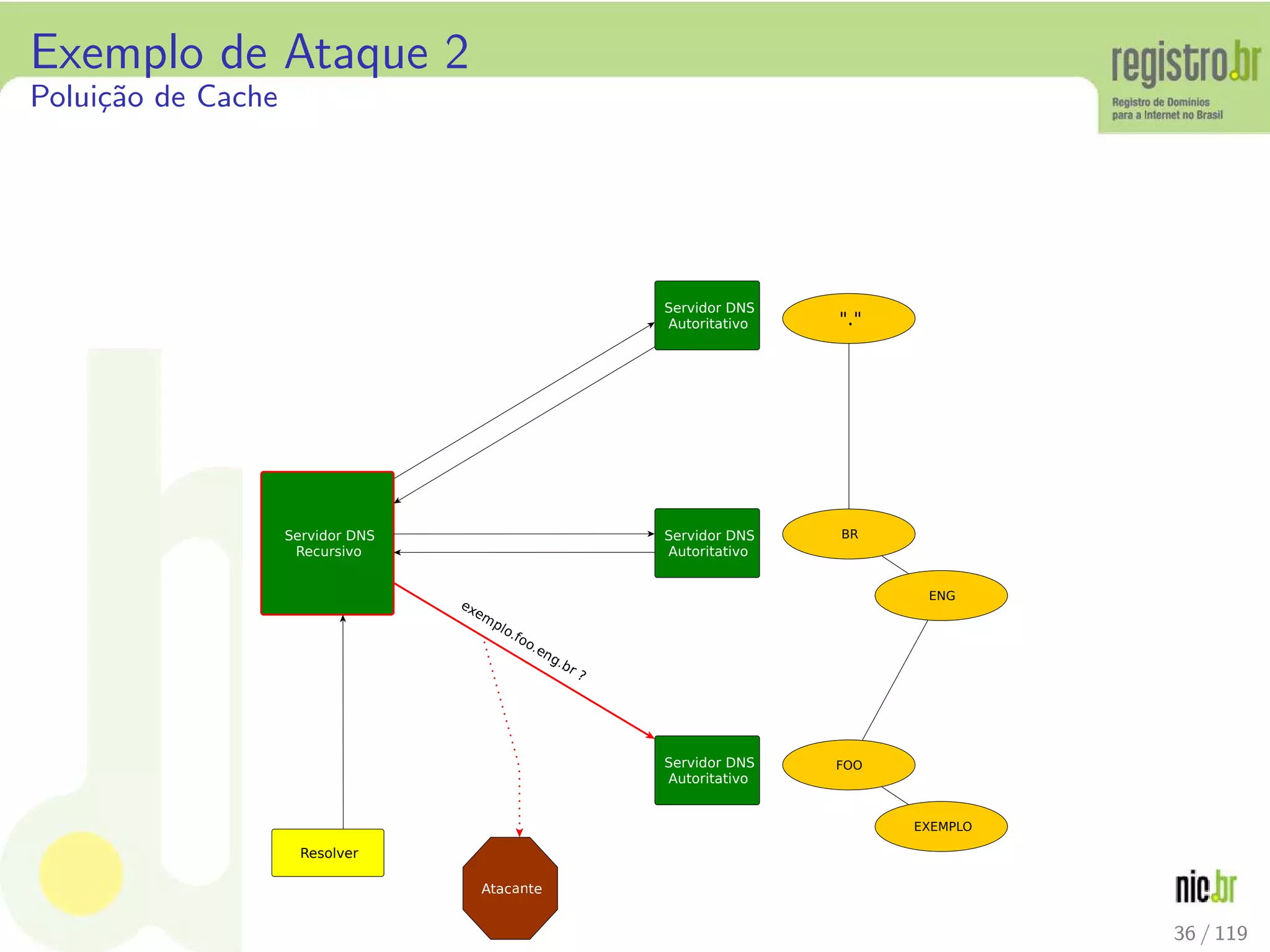 Exemplo de Ataque 2
Poluição de Cache

registro.br
Registro de Domínios para a Internet no Brasil

Servidor DNS Autoritativo

"."

Servidor DNS Recursivo

Servidor DNS Autoritativo

BR

ENG

exemplo.foo.eng.br ?

Servidor DNS Autoritativo

FOO

EXEMPLO

Resolver

Atacante

nic.br

36 / 119